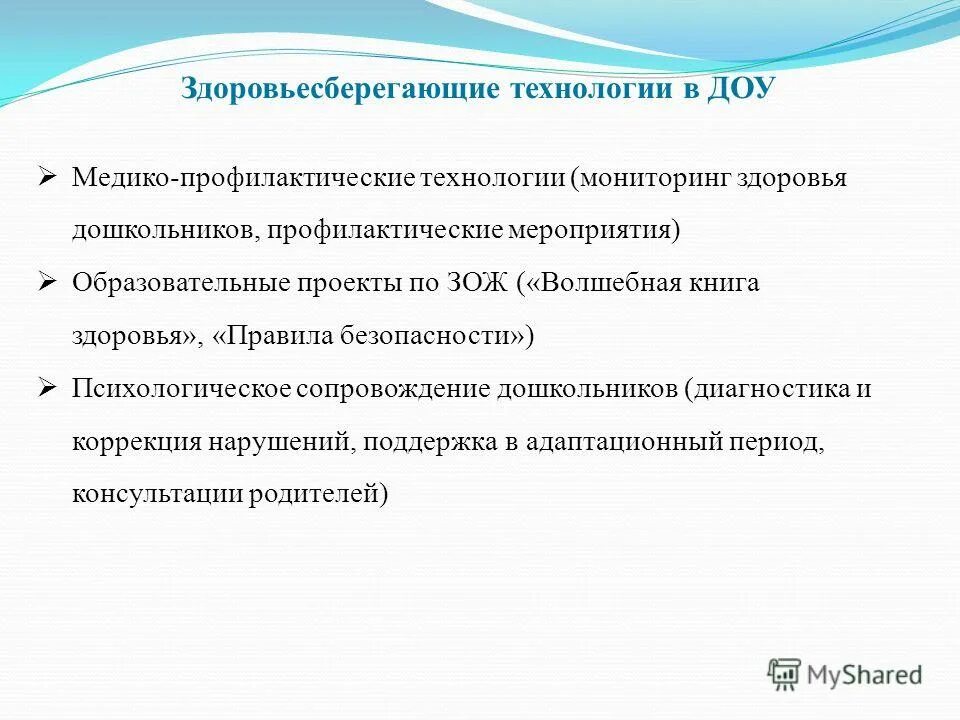 Здоровьесберегающие технологии в ДОУ

➢ Медико-профилактические технологии (мониторинг здоровья дошкольников, профилактические мероприятия)

➢ Образовательные проекты по ЗОЖ («Волшебная книга здоровья», «Правила безопасности»)

➢ Психологическое сопровождение дошкольников (диагностика и коррекция нарушений, поддержка в адаптационный период, консультации родителей)

MyShared